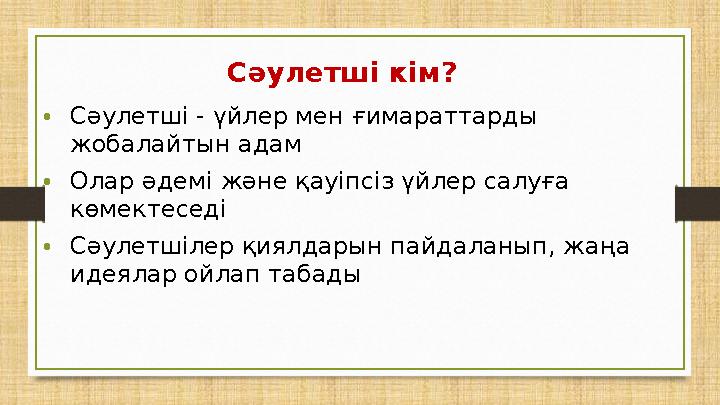 Сәулетші кім?

• Сәулетші - үйлер мен ғимараттарды жобалайтын адам
• Олар әдемі және қауіпсіз үйлер салуға көмектеседі
• Сәулетшілер қиялдарын пайдаланып, жаңа идеялар ойлап табады